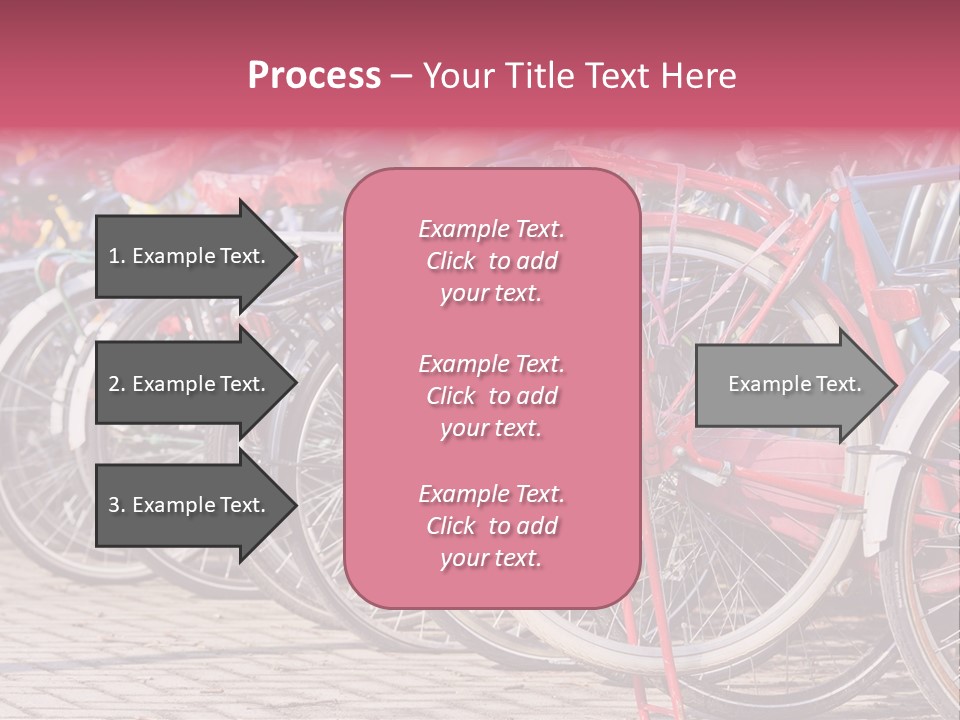 Process – Your Title Text Here

1. Example Text.

2. Example Text.

3. Example Text.

Example Text. Click to add your text.

Example Text. Click to add your text.

Example Text. Click to add your text.

Example Text.